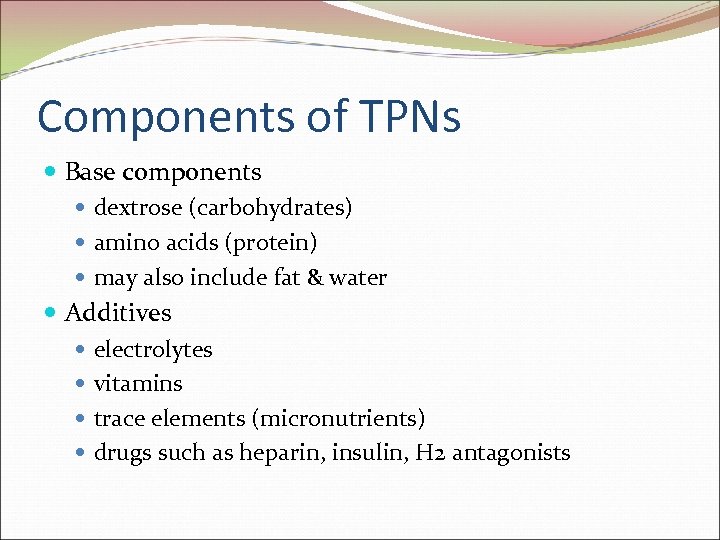 Components of TPNs

- Base components
  - dextrose (carbohydrates)
  - amino acids (protein)
  - may also include fat & water
- Additives
  - electrolytes
  - vitamins
  - trace elements (micronutrients)
  - drugs such as heparin, insulin, H2 antagonists